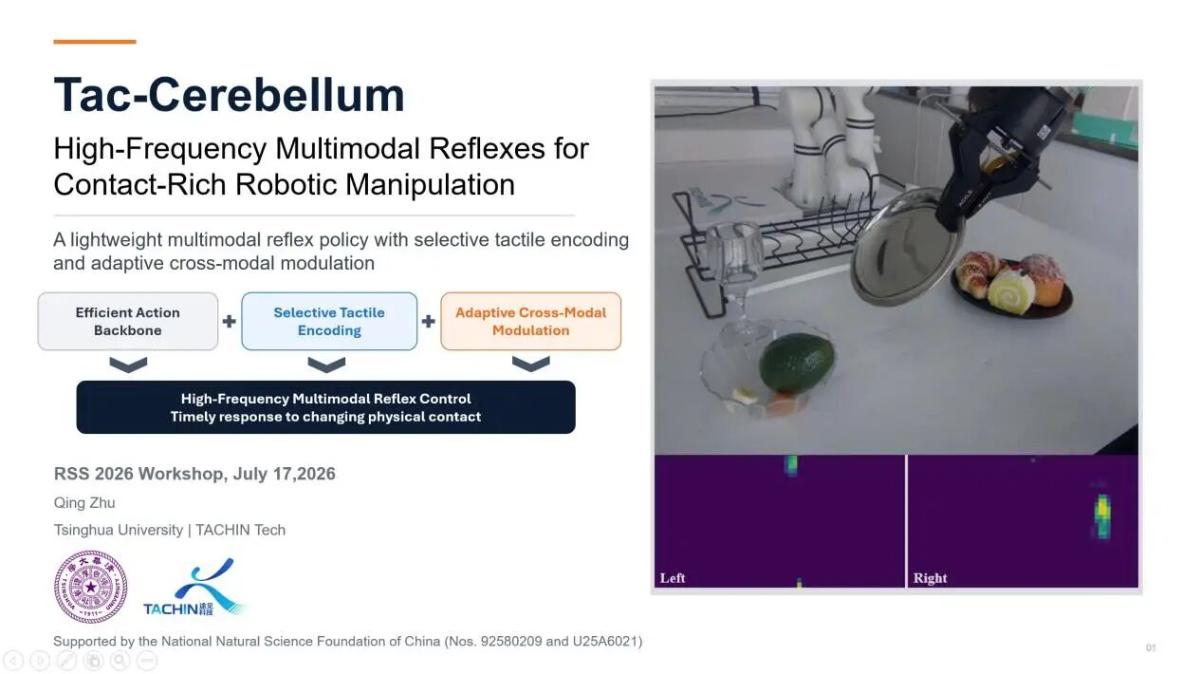 Tac-Cerebellum

High-Frequency Multimodal Reflexes for Contact-Rich Robotic Manipulation

A lightweight multimodal reflex policy with selective tactile encoding and adaptive cross-modal modulation

Efficient Action Backbone + Selective Tactile Encoding + Adaptive Cross-Modal Modulation

High-Frequency Multimodal Reflex Control
Timely response to changing physical contact

RSS 2026 Workshop, July 17,2026

Qing Zhu

Tsinghua University | TACHIN Tech

TACHIN

Supported by the National Natural Science Foundation of China (Nos. 92580209 and U25A6021)

Left

Right

01